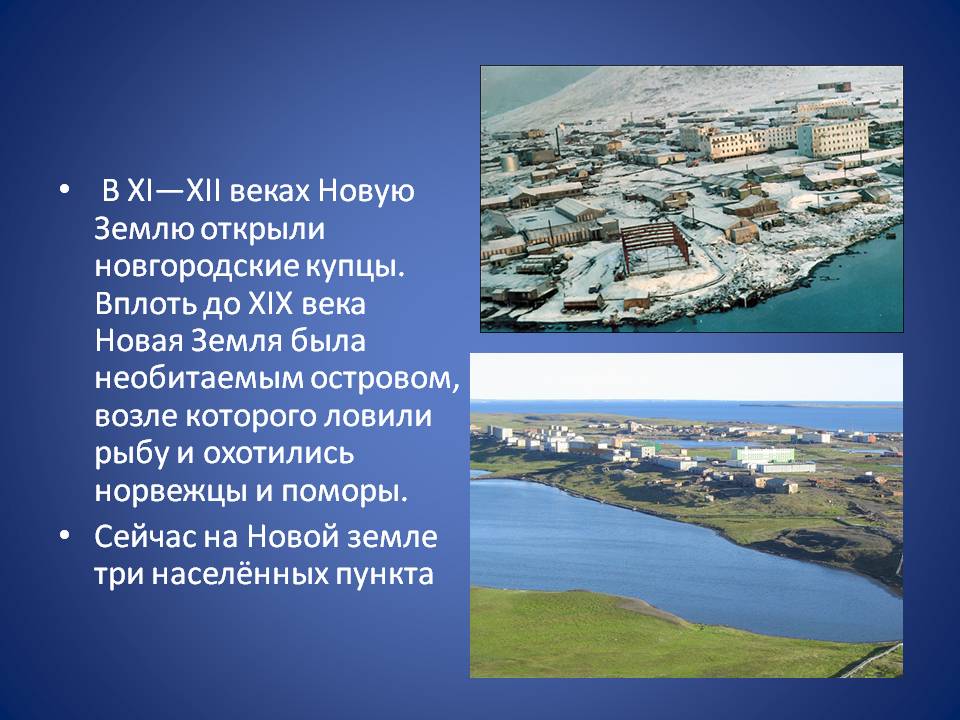 • В XI—XII веках Новую Землю открыли новгородские купцы. Вплоть до XIX века Новая Земля была необитаемым островом, возле которого ловили рыбу и охотились норвежцы и поморы.

• Сейчас на Новой земле три населённых пункта